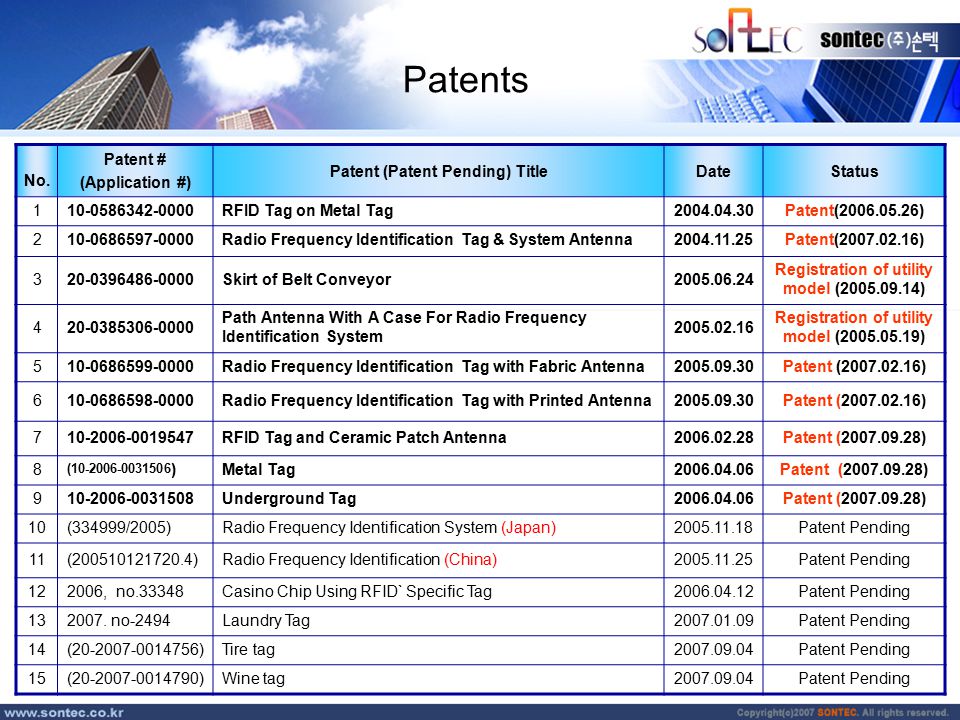 SONTEC sontec (주)손텍

Patents

| No. | Patent # (Application #) | Patent (Patent Pending) Title | Date | Status |
|---|---|---|---|---|
| 1 | 10-0586342-0000 | RFID Tag on Metal Tag | 2004.04.30 | Patent(2006.05.26) |
| 2 | 10-0686597-0000 | Radio Frequency Identification Tag & System Antenna | 2004.11.25 | Patent(2007.02.16) |
| 3 | 20-0396486-0000 | Skirt of Belt Conveyor | 2005.06.24 | Registration of utility model (2005.09.14) |
| 4 | 20-0385306-0000 | Path Antenna With A Case For Radio Frequency Identification System | 2005.02.16 | Registration of utility model (2005.05.19) |
| 5 | 10-0686599-0000 | Radio Frequency Identification Tag with Fabric Antenna | 2005.09.30 | Patent (2007.02.16) |
| 6 | 10-0686598-0000 | Radio Frequency Identification Tag with Printed Antenna | 2005.09.30 | Patent (2007.02.16) |
| 7 | 10-2006-0019547 | RFID Tag and Ceramic Patch Antenna | 2006.02.28 | Patent (2007.09.28) |
| 8 | (10-2006-0031506) | Metal Tag | 2006.04.06 | Patent (2007.09.28) |
| 9 | 10-2006-0031508 | Underground Tag | 2006.04.06 | Patent (2007.09.28) |
| 10 | (334999/2005) | Radio Frequency Identification System (Japan) | 2005.11.18 | Patent Pending |
| 11 | (200510121720.4) | Radio Frequency Identification (China) | 2005.11.25 | Patent Pending |
| 12 | 2006, no.33348 | Casino Chip Using RFID` Specific Tag | 2006.04.12 | Patent Pending |
| 13 | 2007. no-2494 | Laundry Tag | 2007.01.09 | Patent Pending |
| 14 | (20-2007-0014756) | Tire tag | 2007.09.04 | Patent Pending |
| 15 | (20-2007-0014790) | Wine tag | 2007.09.04 | Patent Pending |

www.sontec.co.kr
Copyright(c)2007 SONTEC. All rights reserved.